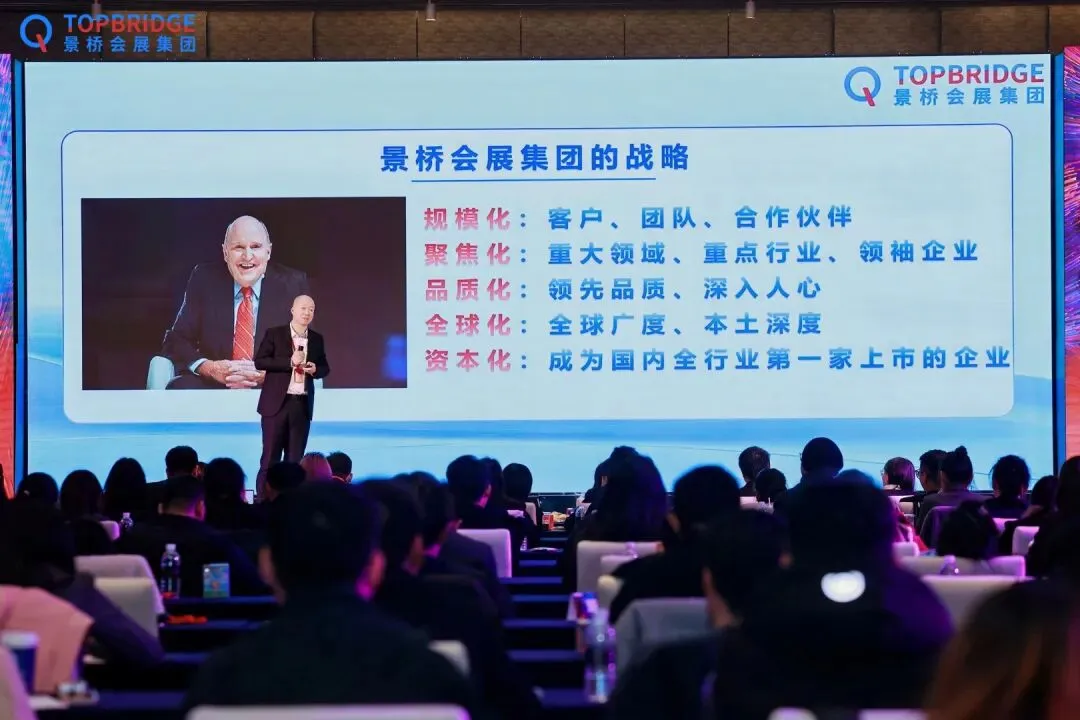 TOPBRIDGE
景桥会展集团

TOPBRIDGE
景桥会展集团

景桥会展集团的战略

规模化：客户、团队、合作伙伴
聚焦化：重大领域、重点行业、领袖企业
品质化：领先品质、深入人心
全球化：全球广度、本土深度
资本化：成为国内全行业第一家上市的企业